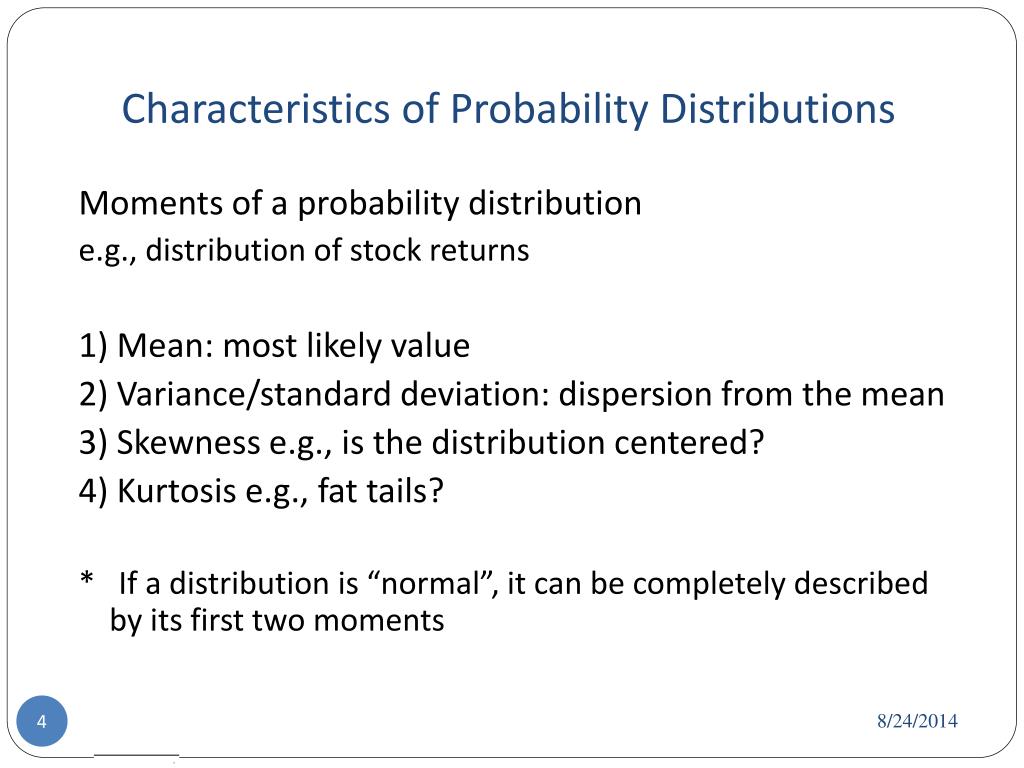 Characteristics of Probability Distributions

Moments of a probability distribution
e.g., distribution of stock returns

1) Mean: most likely value
2) Variance/standard deviation: dispersion from the mean
3) Skewness e.g., is the distribution centered?
4) Kurtosis e.g., fat tails?

* If a distribution is “normal”, it can be completely described by its first two moments

4

8/24/2014